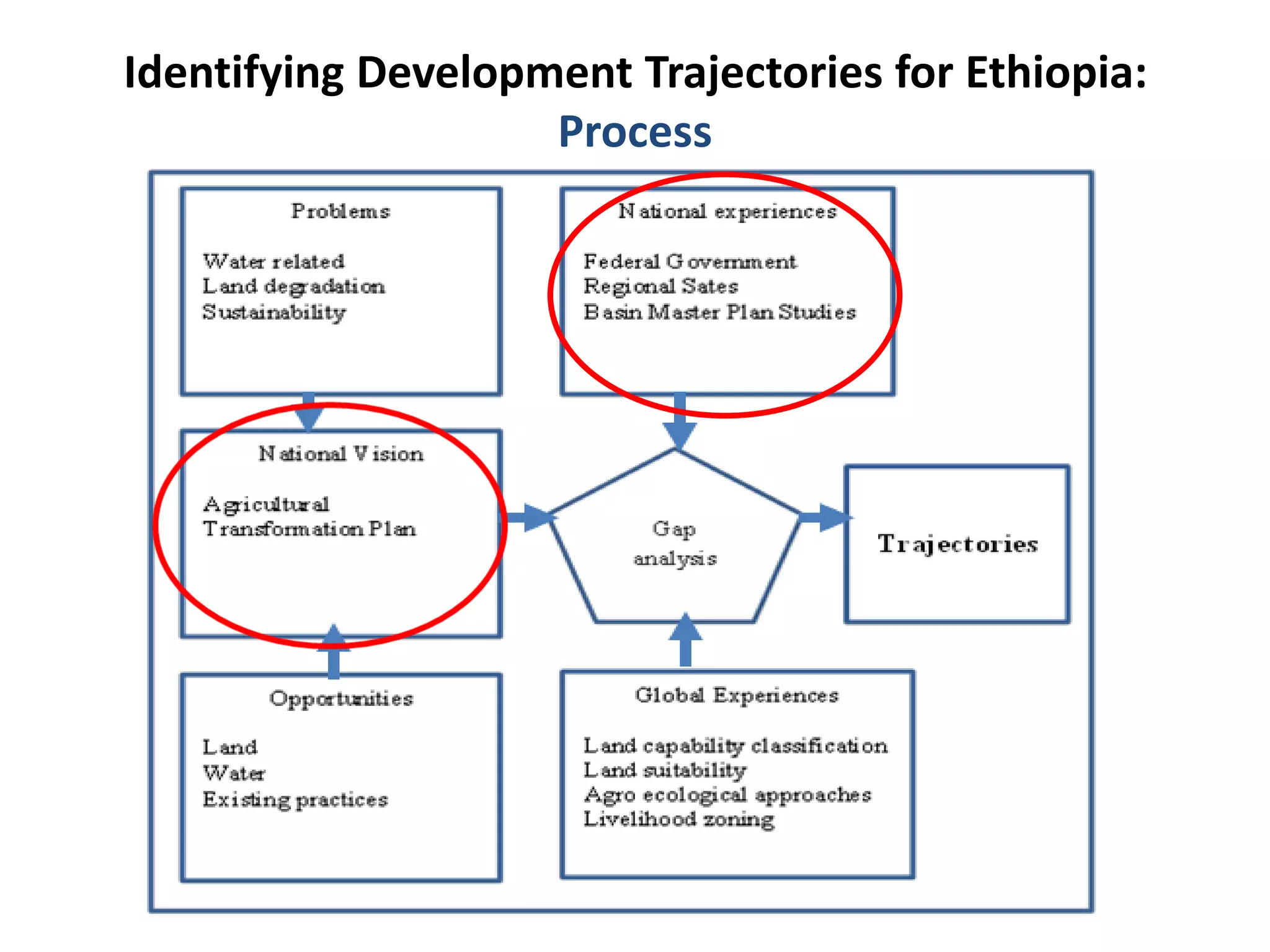 Identifying Development Trajectories for Ethiopia:
Process

Problems

Water related
Land degradation
Sustainability

National experiences

Federal Government
Regional Sates
Basin Master Plan Studies

National Vision

Agricultural
Transformation Plan

Gap
analysis

Trajectories

Opportunities

Land
Water
Existing practices

Global Experiences

Land capability classification
Land suitability
Agro ecological approaches
Livelihood zoning